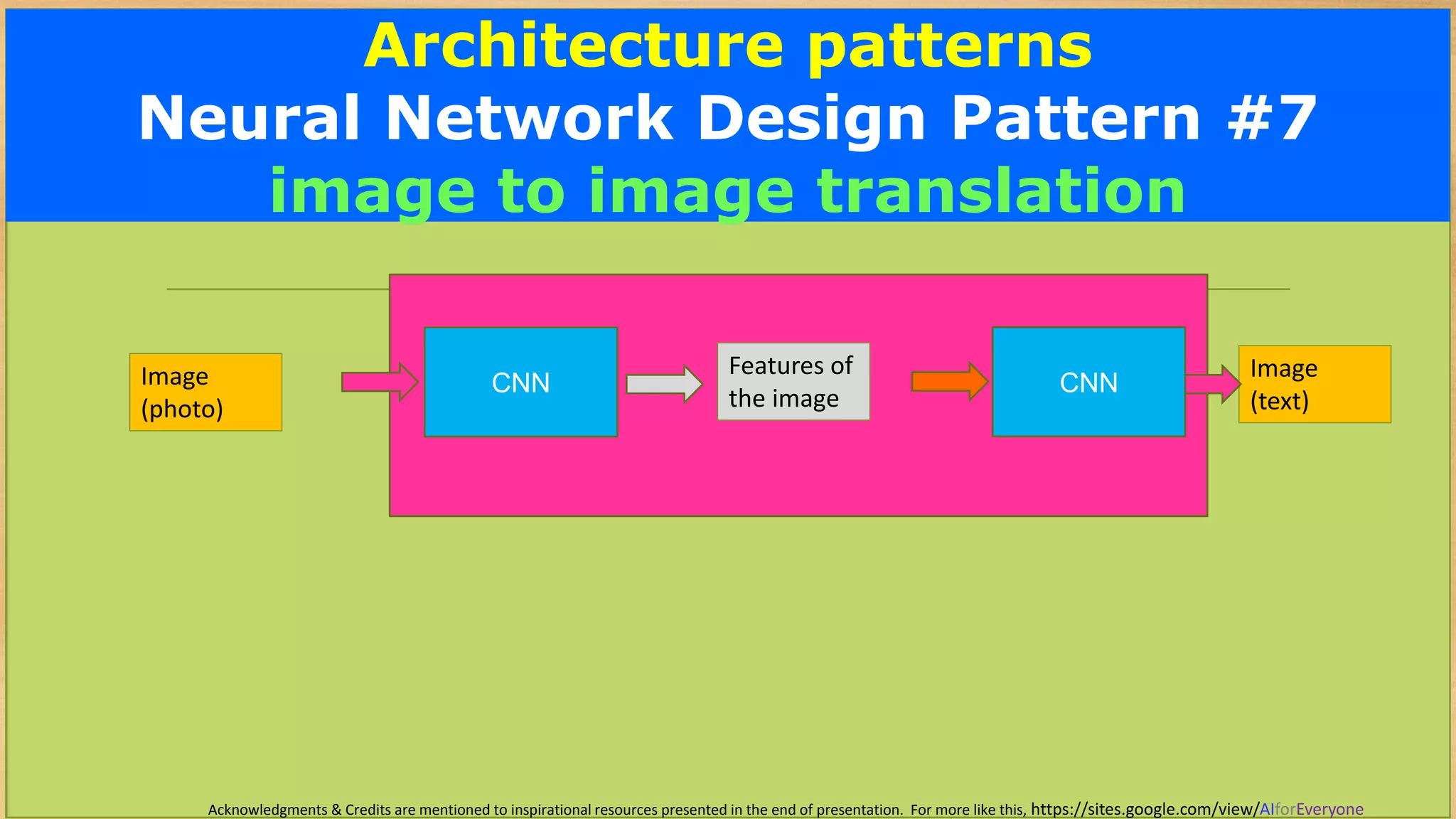 Architecture patterns
Neural Network Design Pattern #7
image to image translation

Image (photo)

CNN

Features of the image

CNN

Image (text)

Acknowledgments & Credits are mentioned to inspirational resources presented in the end of presentation. For more like this, https://sites.google.com/view/AIforEveryone